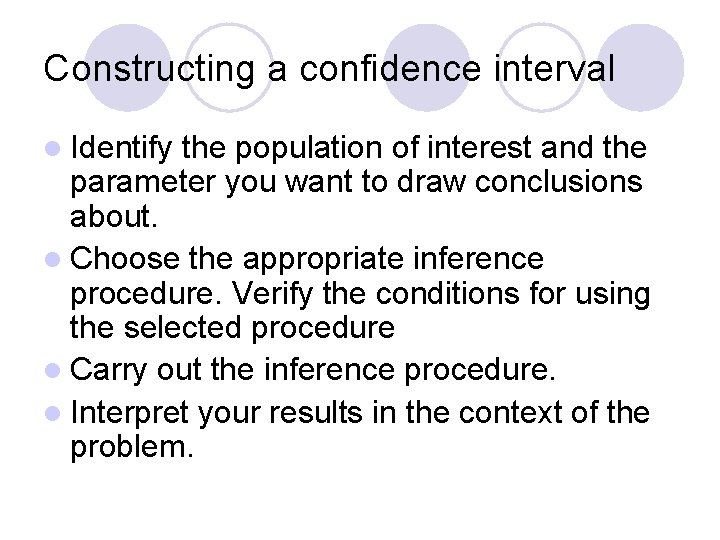 Constructing a confidence interval

- Identify the population of interest and the parameter you want to draw conclusions about.
- Choose the appropriate inference procedure. Verify the conditions for using the selected procedure
- Carry out the inference procedure.
- Interpret your results in the context of the problem.